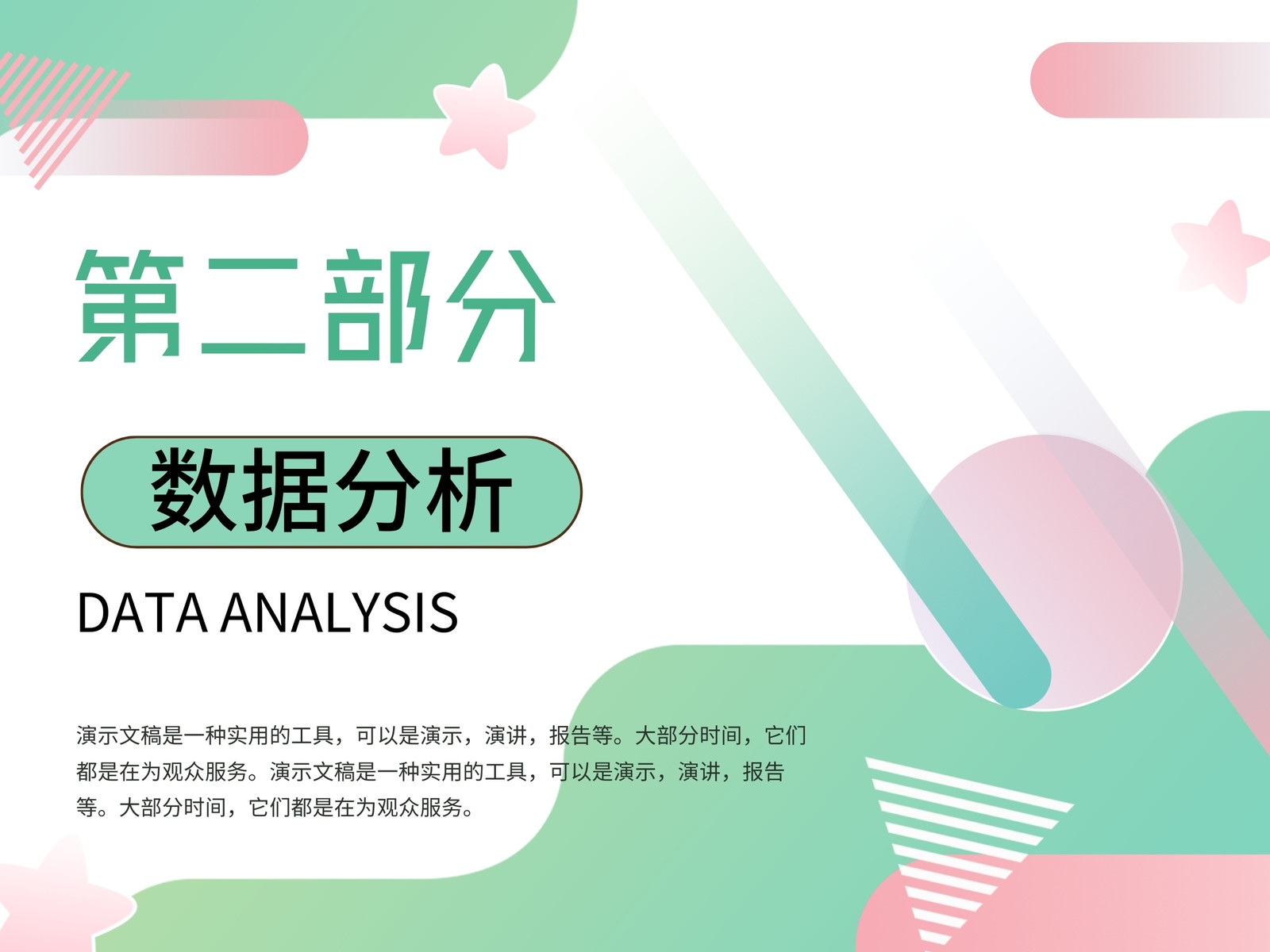 第二部分

数据分析

DATA ANALYSIS

演示文稿是一种实用的工具，可以是演示，演讲，报告等。大部分时间，它们都是在为观众服务。演示文稿是一种实用的工具，可以是演示，演讲，报告等。大部分时间，它们都是在为观众服务。